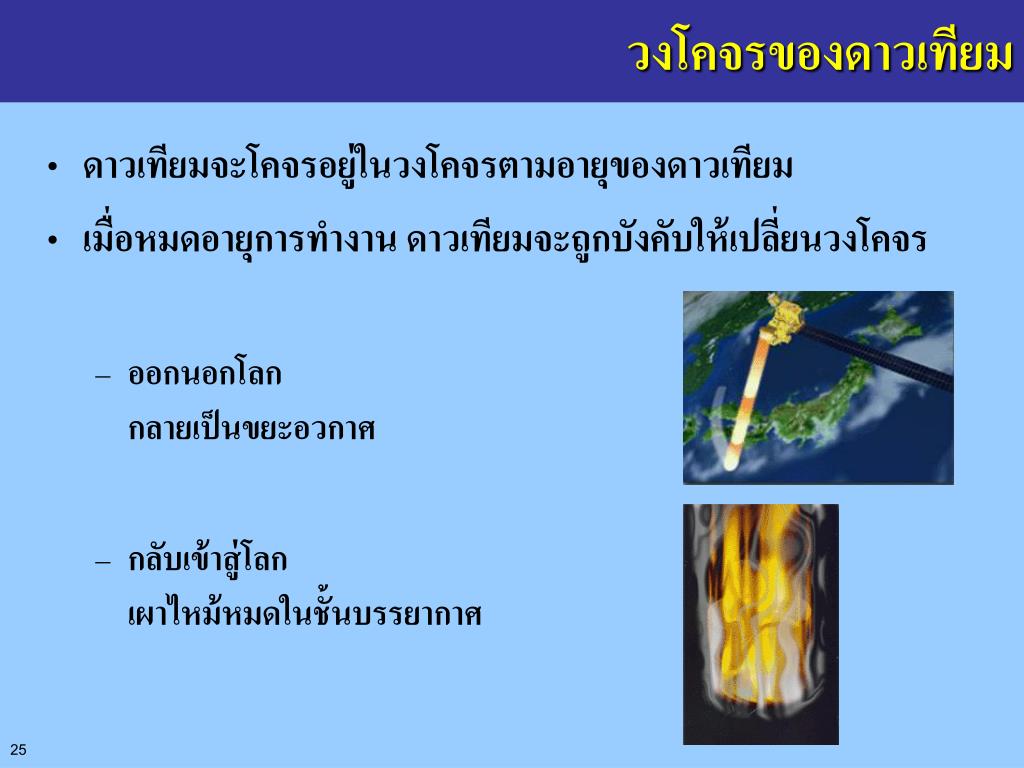 วงโคจรของดาวเทียม

• ดาวเทียมจะโคจรอยู่ในวงโคจรตามอายุของดาวเทียม

• เมื่อหมดอายุการทำงาน ดาวเทียมจะถูกบังคับให้เปลี่ยนวงโคจร

– ออกนอกโลก
กลายเป็นขยะอวกาศ

– กลับเข้าสู่โลก
เผาไหม้หมดในชั้นบรรยากาศ

25